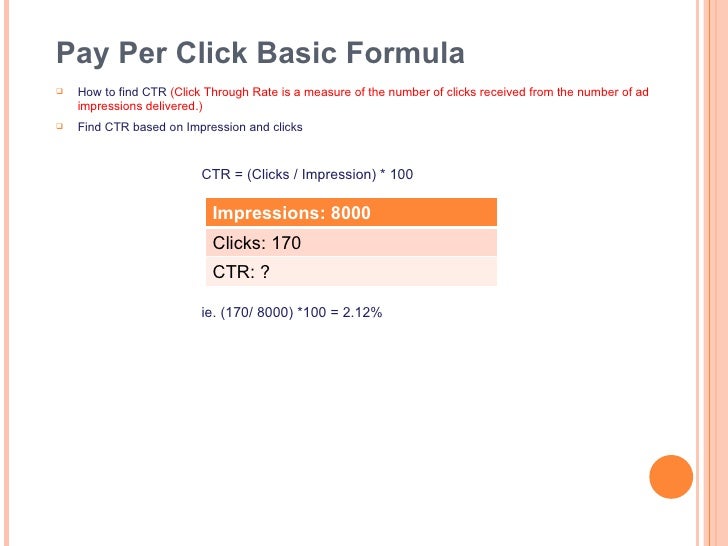 Pay Per Click Basic Formula

How to find CTR (Click Through Rate is a measure of the number of clicks received from the number of ad impressions delivered.)

Find CTR based on Impression and clicks

CTR = (Clicks / Impression) * 100

| Impressions: 8000 |
|---|
| Clicks: 170 |
| CTR: ? |

ie. (170/ 8000) *100 = 2.12%